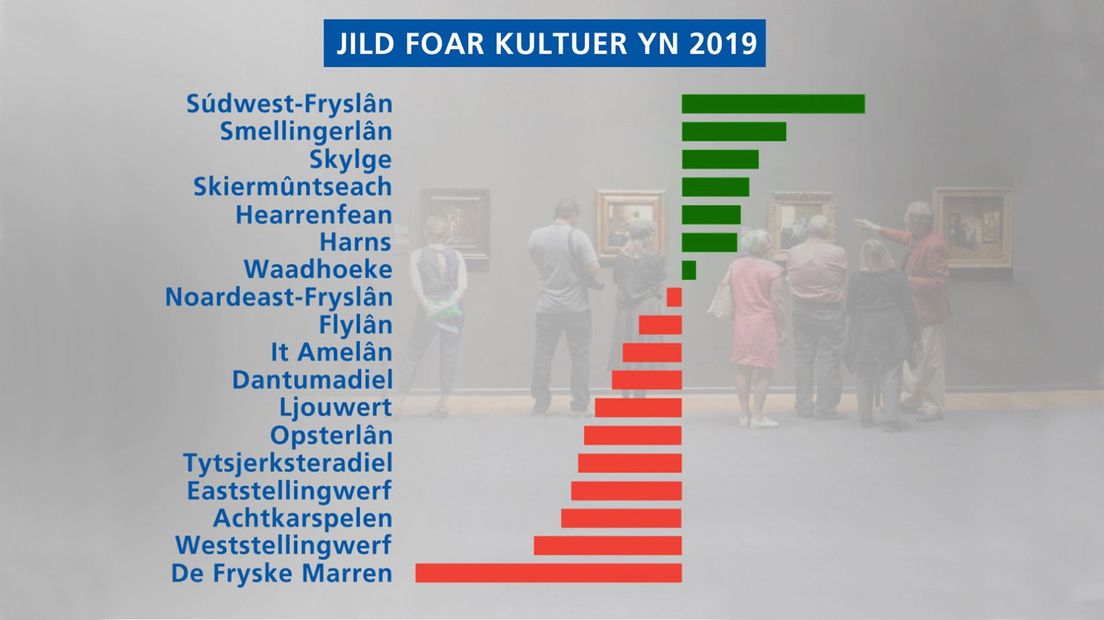 JILD FOAR KULTUER YN 2019

Súdwest-Fryslân
Smellingerlân
Skylge
Skiermûntseach
Hearrenfean
Harns
Waadhoeke
Noardeast-Fryslân
Flylân
It Amelân
Dantumadiel
Ljouwert
Opsterlân
Tytsjerksteradiel
Eaststellingwerf
Achtkarspelen
Weststellingwerf
De Fryske Marren